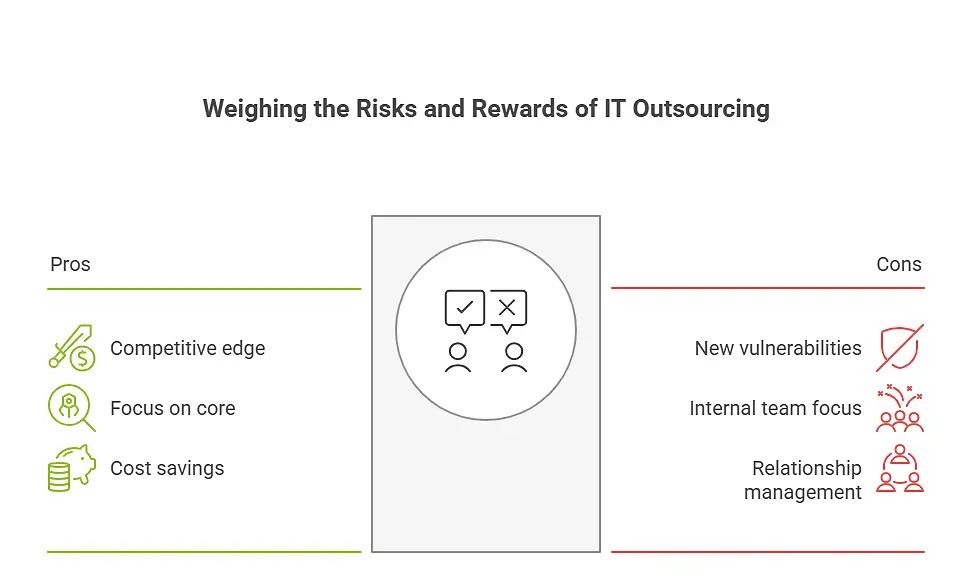 Weighing the Risks and Rewards of IT Outsourcing

Pros

Competitive edge

Focus on core

Cost savings

Cons

New vulnerabilities

Internal team focus

Relationship management